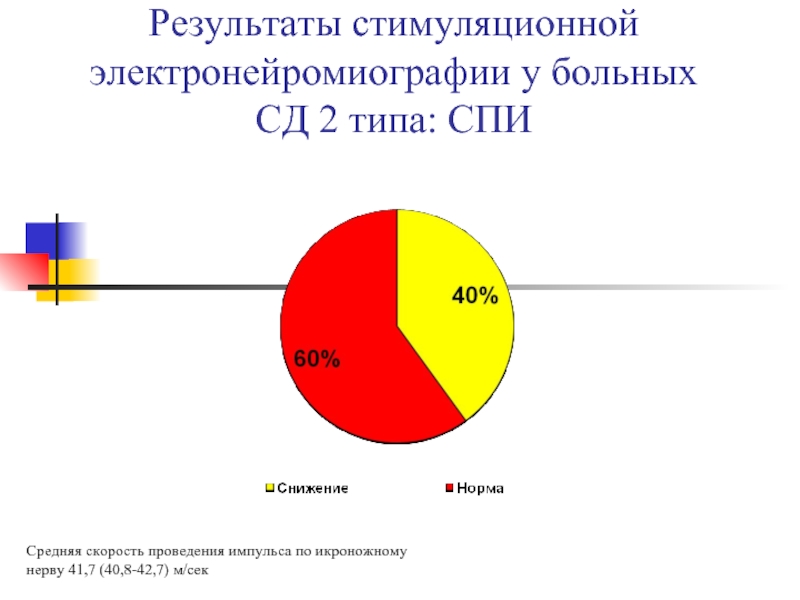 Результаты стимуляционной электронейромиографии у больных СД 2 типа: СПИ

40%

60%

Снижение

Норма

Средняя скорость проведения импульса по икроножному нерву 41,7 (40,8-42,7) м/сек